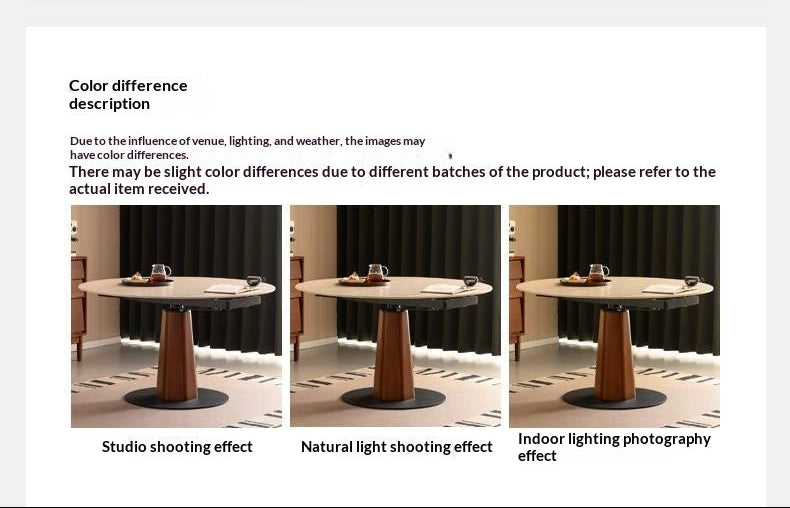 Color difference description

Due to the influence of venue, lighting, and weather, the images may have color differences.
There may be slight color differences due to different batches of the product; please refer to the actual item received.

Studio shooting effect

Natural light shooting effect

Indoor lighting photography effect